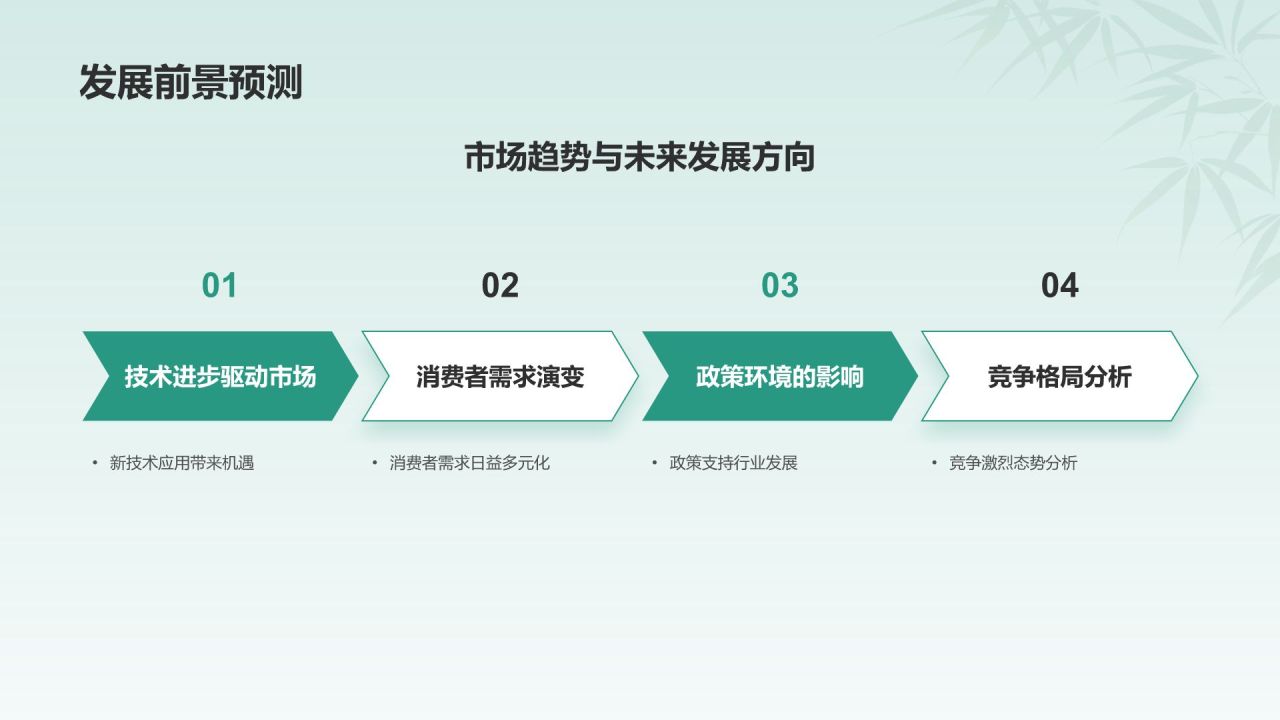 发展前景预测

市场趋势与未来发展方向

01

技术进步驱动市场

• 新技术应用带来机遇

02

消费者需求演变

• 消费者需求日益多元化

03

政策环境的影响

• 政策支持行业发展

04

竞争格局分析

• 竞争激烈态势分析